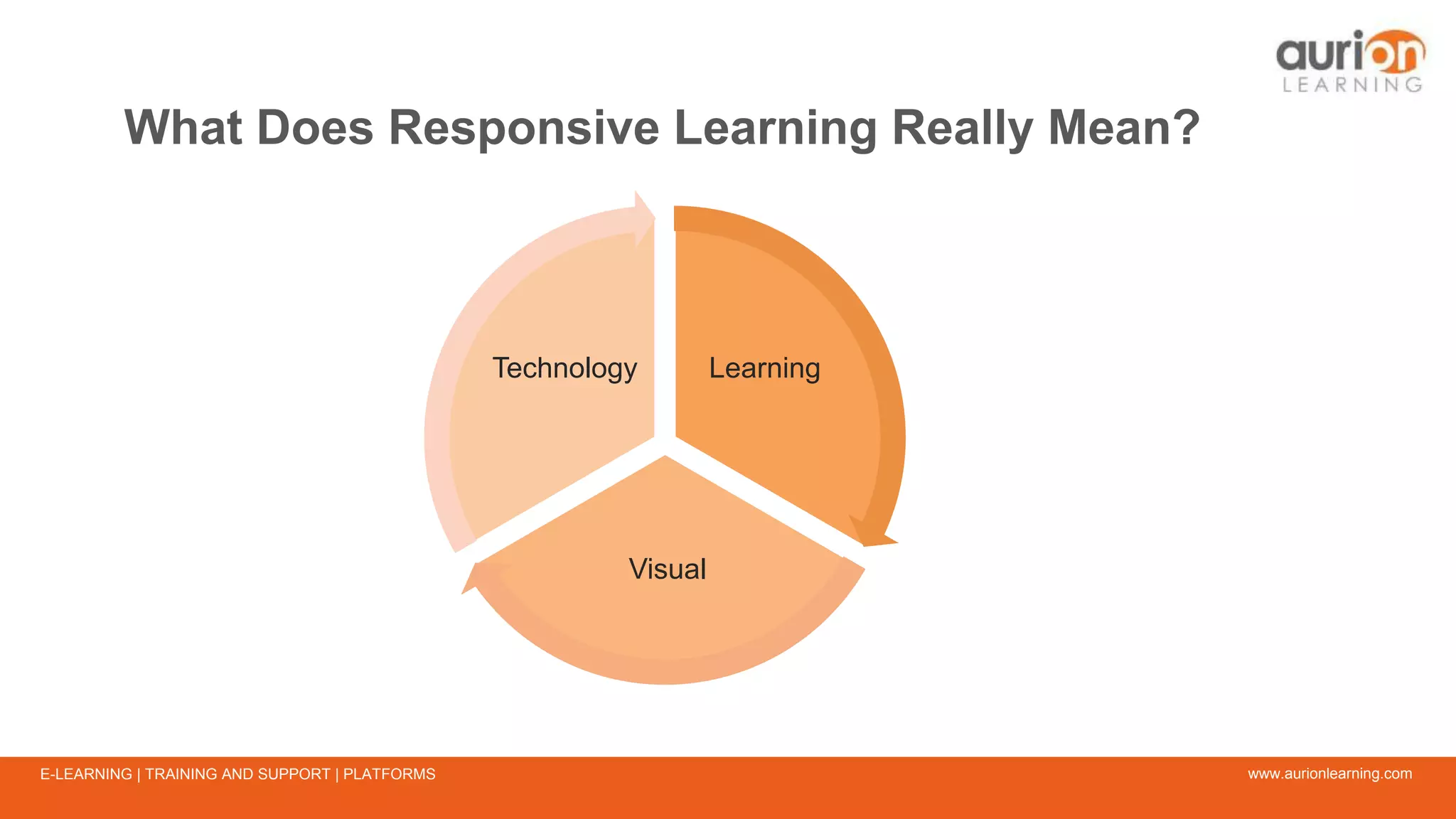 aurion
LEARNING

What Does Responsive Learning Really Mean?

Technology

Learning

Visual

E-LEARNING | TRAINING AND SUPPORT | PLATFORMS

www.aurionlearning.com